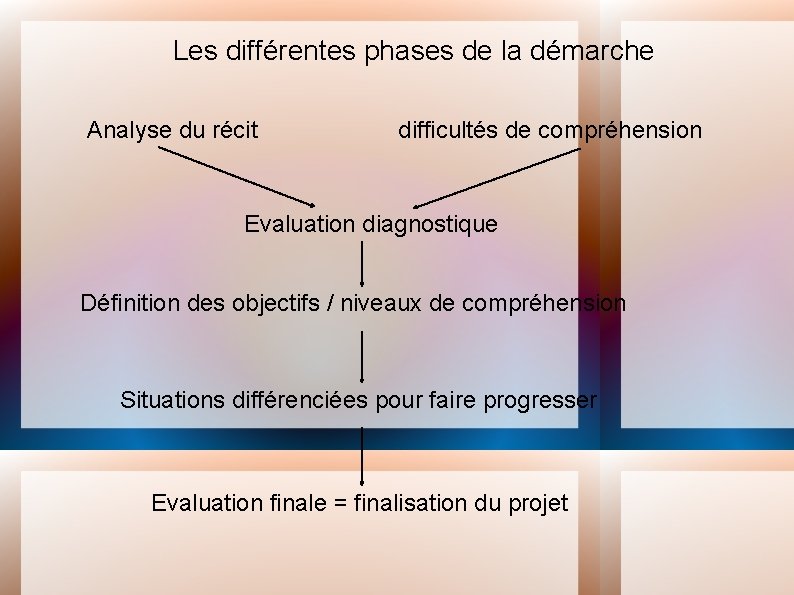 Les différentes phases de la démarche

Analyse du récit

difficultés de compréhension

Evaluation diagnostique

Définition des objectifs / niveaux de compréhension

Situations différenciées pour faire progresser

Evaluation finale = finalisation du projet